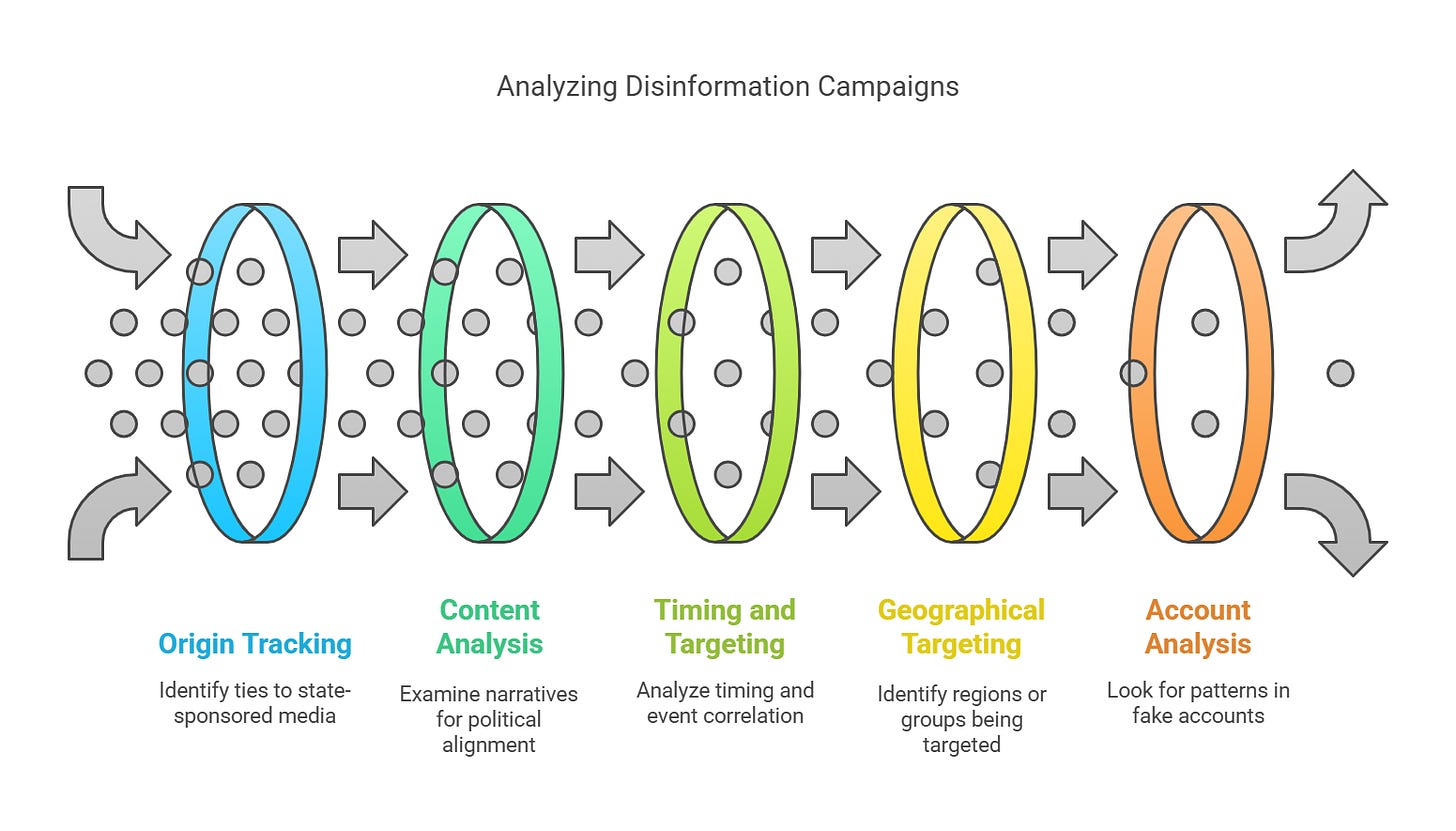 Analyzing Disinformation Campaigns

Origin Tracking

Identify ties to state-sponsored media

Content Analysis

Examine narratives for political alignment

Timing and Targeting

Analyze timing and event correlation

Geographical Targeting

Identify regions or groups being targeted

Account Analysis

Look for patterns in fake accounts